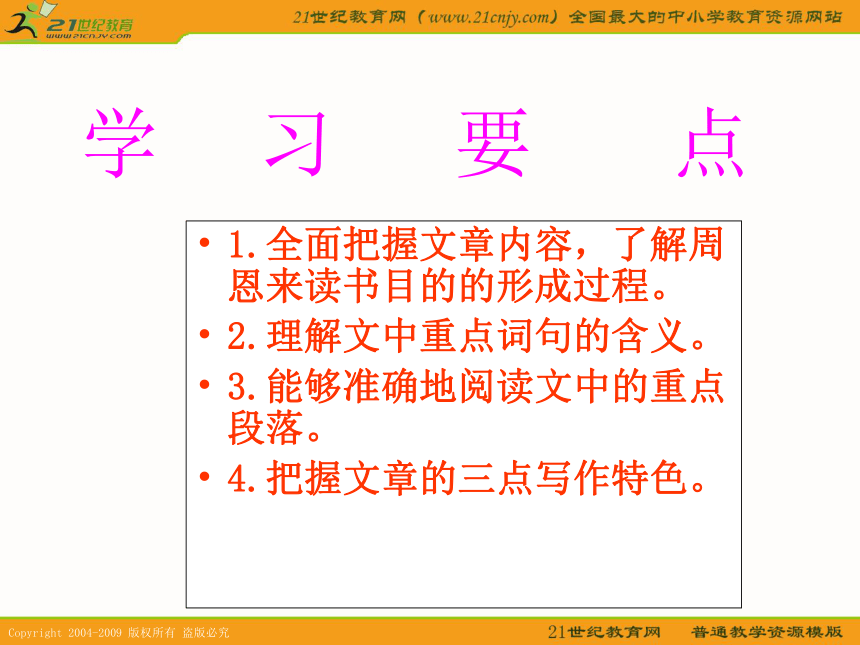 21世纪教育
www.21cnjy.com

21世纪教育网（www.21cnjy.com）全国最大的中小学教育资源网站

学 习 要 点

• 1.全面把握文章内容，了解周恩来读书目的的形成过程。
• 2.理解文中重点词句的含义。
• 3.能够准确地阅读文中的重点段落。
• 4.把握文章的三点写作特色。

Copyright 2004-2009 版权所有 盗版必究

21世纪教育网 普通教学资源模版